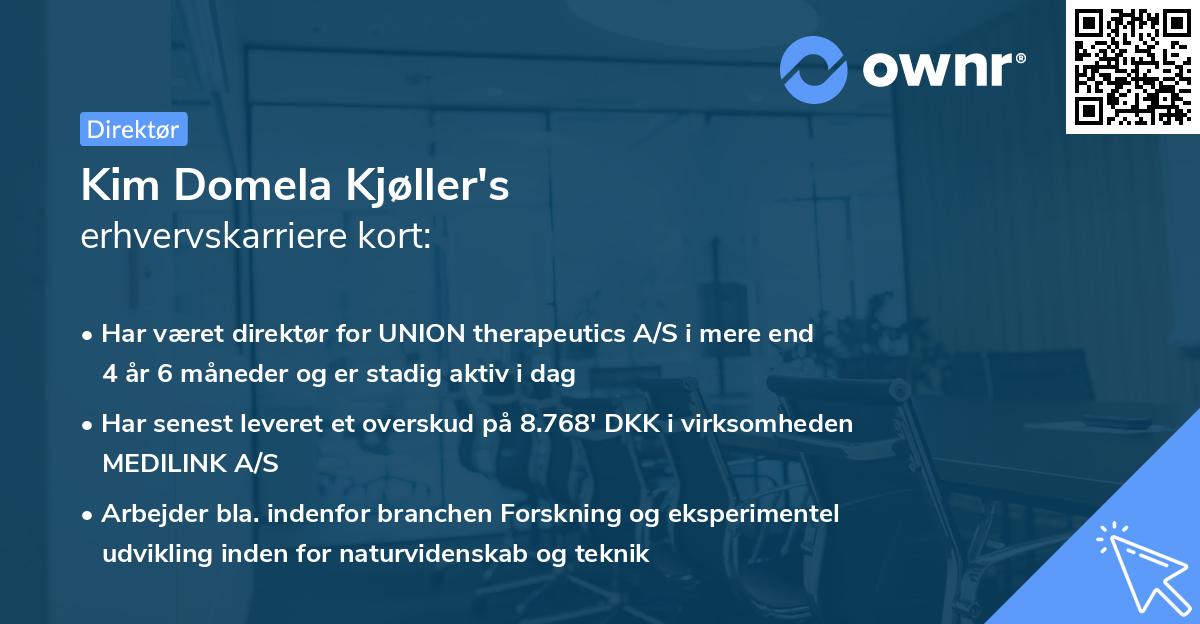 ownr®

Direktør

Kim Domela Kjøller's
erhvervskarriere kort:

• Har været direktør for UNION therapeutics A/S i mere end 4 år 6 måneder og er stadig aktiv i dag

• Har senest leveret et overskud på 8.768' DKK i virksomheden MEDILINK A/S

• Arbejder bla. indenfor branchen Forskning og eksperimentel udvikling inden for naturvidenskab og teknik